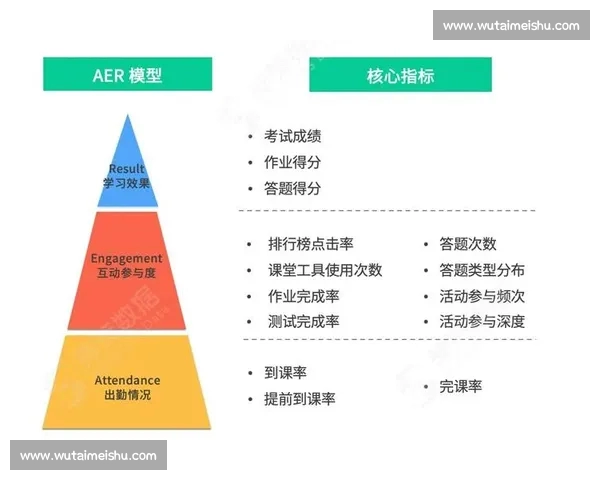 www.wutaimeishu.com

AER 模型

核心指标

Result
学习效果

• 考试成绩
• 作业得分
• 答题得分

Engagement
互动参与度

• 排行榜点击率
• 课堂工具使用次数
• 作业完成率
• 测试完成率

• 答题次数
• 答题类型分布
• 活动参与频次
• 活动参与深度

Attendance
出勤情况

• 到课率
• 提前到课率

• 完课率

www.wutaimeishu.com